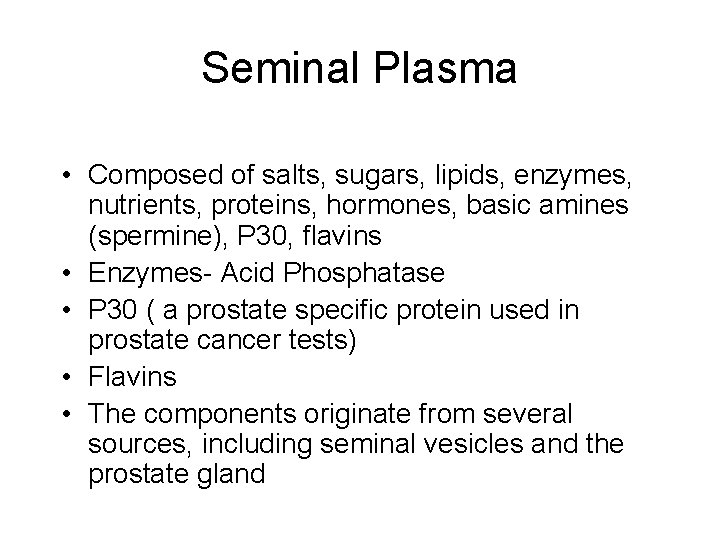 Seminal Plasma

• Composed of salts, sugars, lipids, enzymes, nutrients, proteins, hormones, basic amines (spermine), P30, flavins
• Enzymes- Acid Phosphatase
• P30 ( a prostate specific protein used in prostate cancer tests)
• Flavins
• The components originate from several sources, including seminal vesicles and the prostate gland